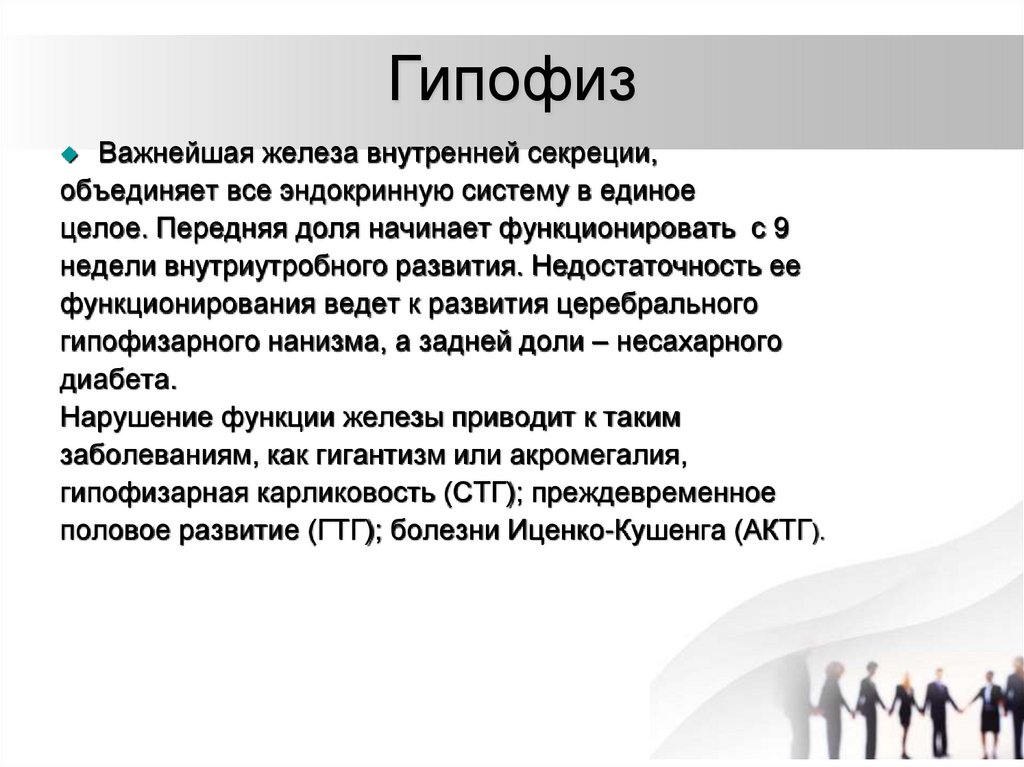 Гипофиз

Важнейшая железа внутренней секреции, объединяет все эндокринную систему в единое целое. Передняя доля начинает функционировать с 9 недели внутриутробного развития. Недостаточность ее функционирования ведет к развития церебрального гипофизарного нанизма, а задней доли – несахарного диабета.
Нарушение функции железы приводит к таким заболеваниям, как гигантизм или акромегалия, гипофизарная карликовость (СТГ); преждевременное половое развитие (ГТГ); болезни Иценко-Кушенга (АКТГ).